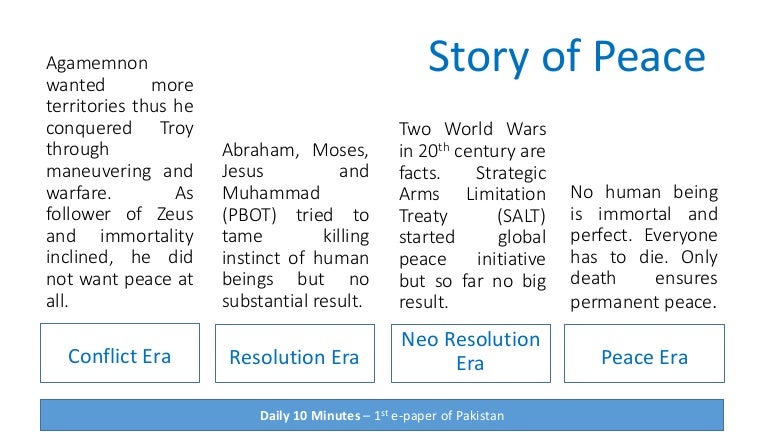 Story of Peace

Agamemnon wanted more territories thus he conquered Troy through maneuvering and warfare. As follower of Zeus and immortality inclined, he did not want peace at all.

Conflict Era

Abraham, Moses, Jesus and Muhammad (PBOT) tried to tame killing instinct of human beings but no substantial result.

Resolution Era

Two World Wars in 20$^{th}$ century are facts. Strategic Arms Limitation Treaty (SALT) started global peace initiative but so far no big result.

Neo Resolution Era

No human being is immortal and perfect. Everyone has to die. Only death ensures permanent peace.

Peace Era

Daily 10 Minutes – 1$^{st}$ e-paper of Pakistan